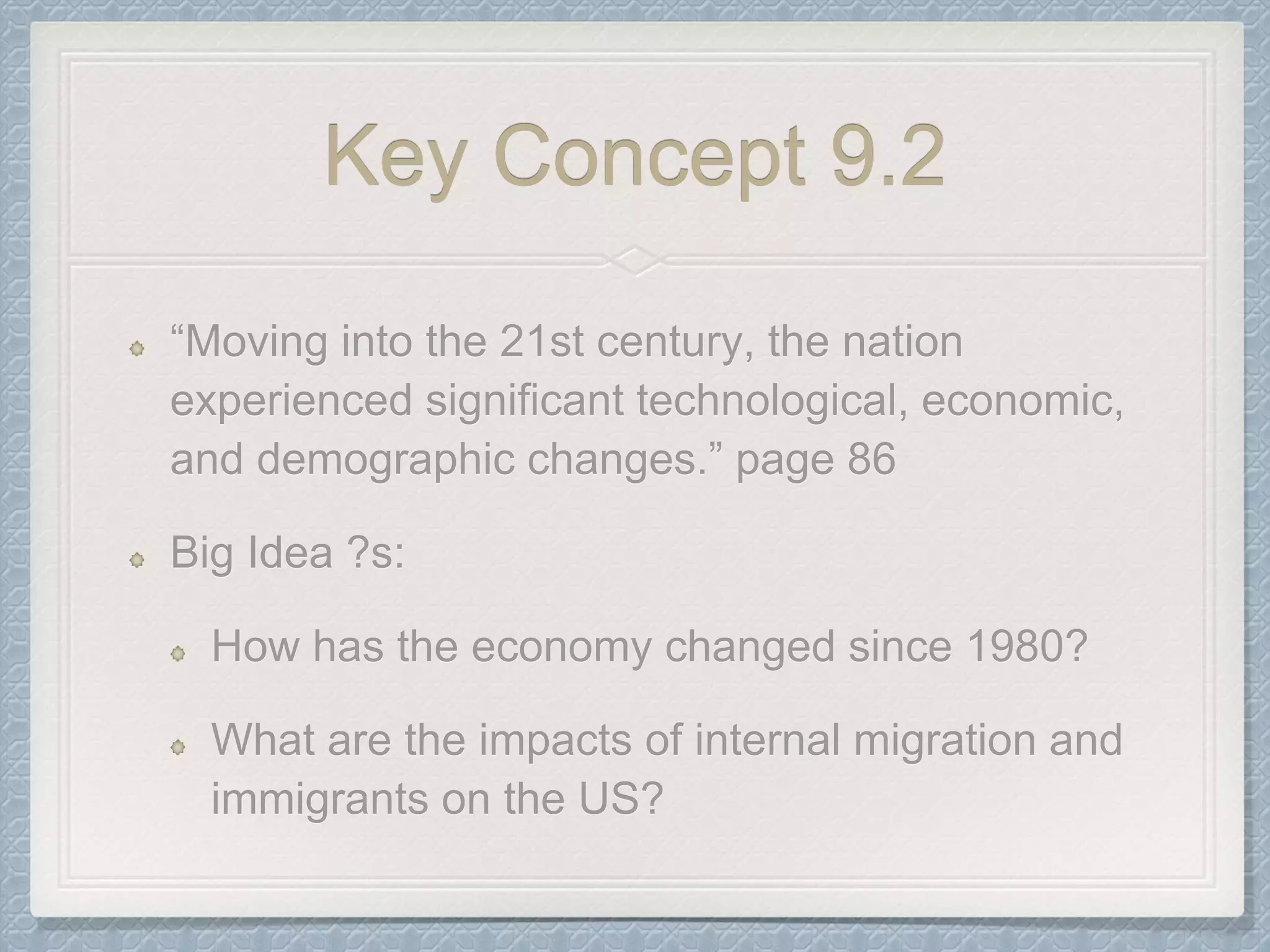 Key Concept 9.2

“Moving into the 21st century, the nation experienced significant technological, economic, and demographic changes.” page 86

Big Idea ?s:

How has the economy changed since 1980?

What are the impacts of internal migration and immigrants on the US?